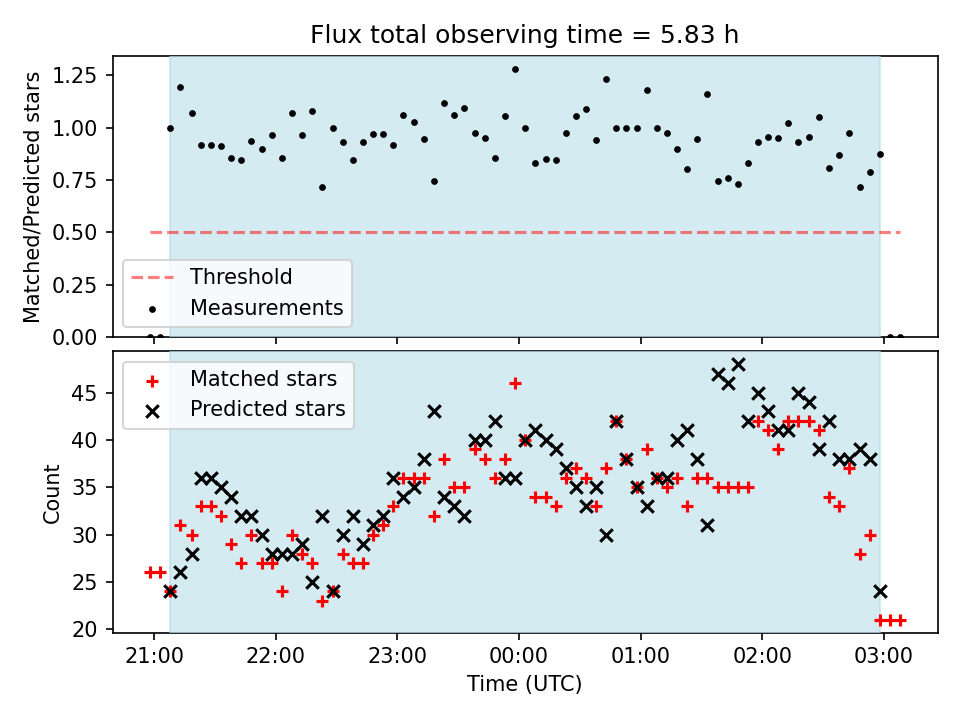 Flux total observing time = 5.83 h

Matched/Predicted stars

1.25
1.00
0.75
0.50
0.25
0.00

Threshold
Measurements

Matched stars
Predicted stars

Count

45
40
35
30
25
20

21:00
22:00
23:00
00:00
01:00
02:00
03:00

Time (UTC)